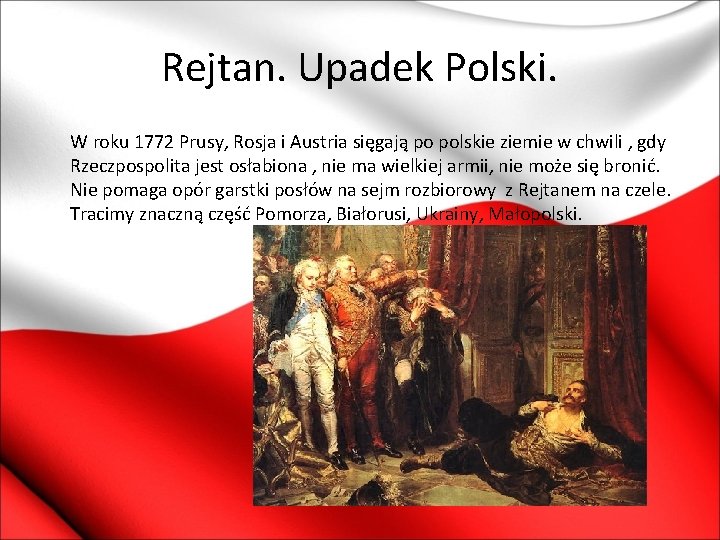 Rejtan. Upadek Polski.

W roku 1772 Prusy, Rosja i Austria sięgają po polskie ziemie w chwili , gdy Rzeczpospolita jest osłabiona , nie ma wielkiej armii, nie może się bronić. Nie pomaga opór garstki posłów na sejm rozbiorowy z Rejtanem na czele. Tracimy znaczną część Pomorza, Białorusi, Ukrainy, Małopolski.